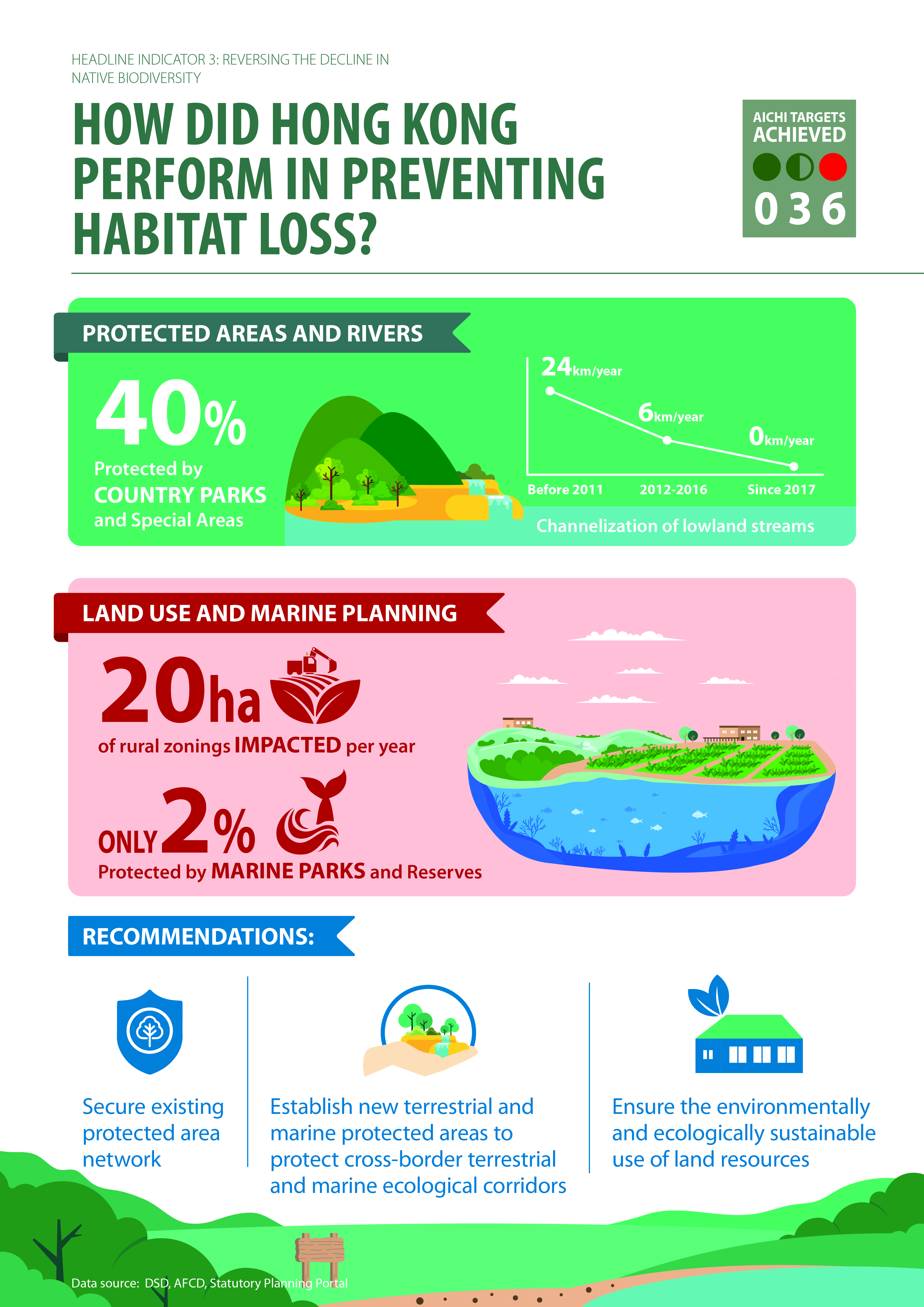 HEADLINE INDICATOR 3: REVERSING THE DECLINE IN NATIVE BIODIVERSITY

HOW DID HONG KONG PERFORM IN PREVENTING HABITAT LOSS?

AICHI TARGETS ACHIEVED
0 3 6

PROTECTED AREAS AND RIVERS

40%
Protected by COUNTRY PARKS and Special Areas

24km/year
6km/year
0km/year
Before 2011
2012-2016
Since 2017
Channelization of lowland streams

LAND USE AND MARINE PLANNING

20ha
of rural zonings IMPACTED per year

ONLY 2%
Protected by MARINE PARKS and Reserves

RECOMMENDATIONS:

Secure existing protected area network

Establish new terrestrial and marine protected areas to protect cross-border terrestrial and marine ecological corridors

Ensure the environmentally and ecologically sustainable use of land resources

Data source: DSD, AFCD, Statutory Planning Portal